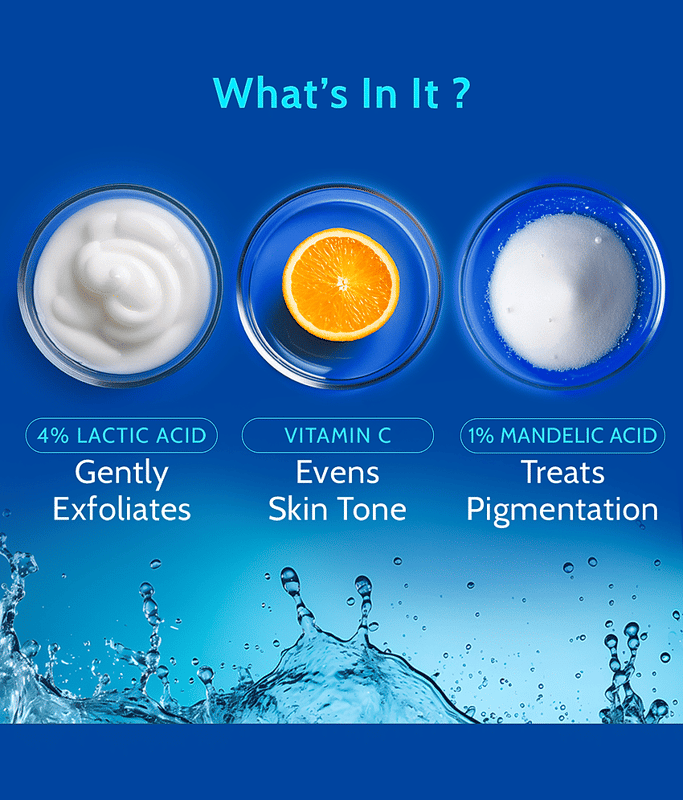 What's In It ?

4% LACTIC ACID
Gently Exfoliates

VITAMIN C
Evens Skin Tone

1% MANDELIC ACID
Treats Pigmentation